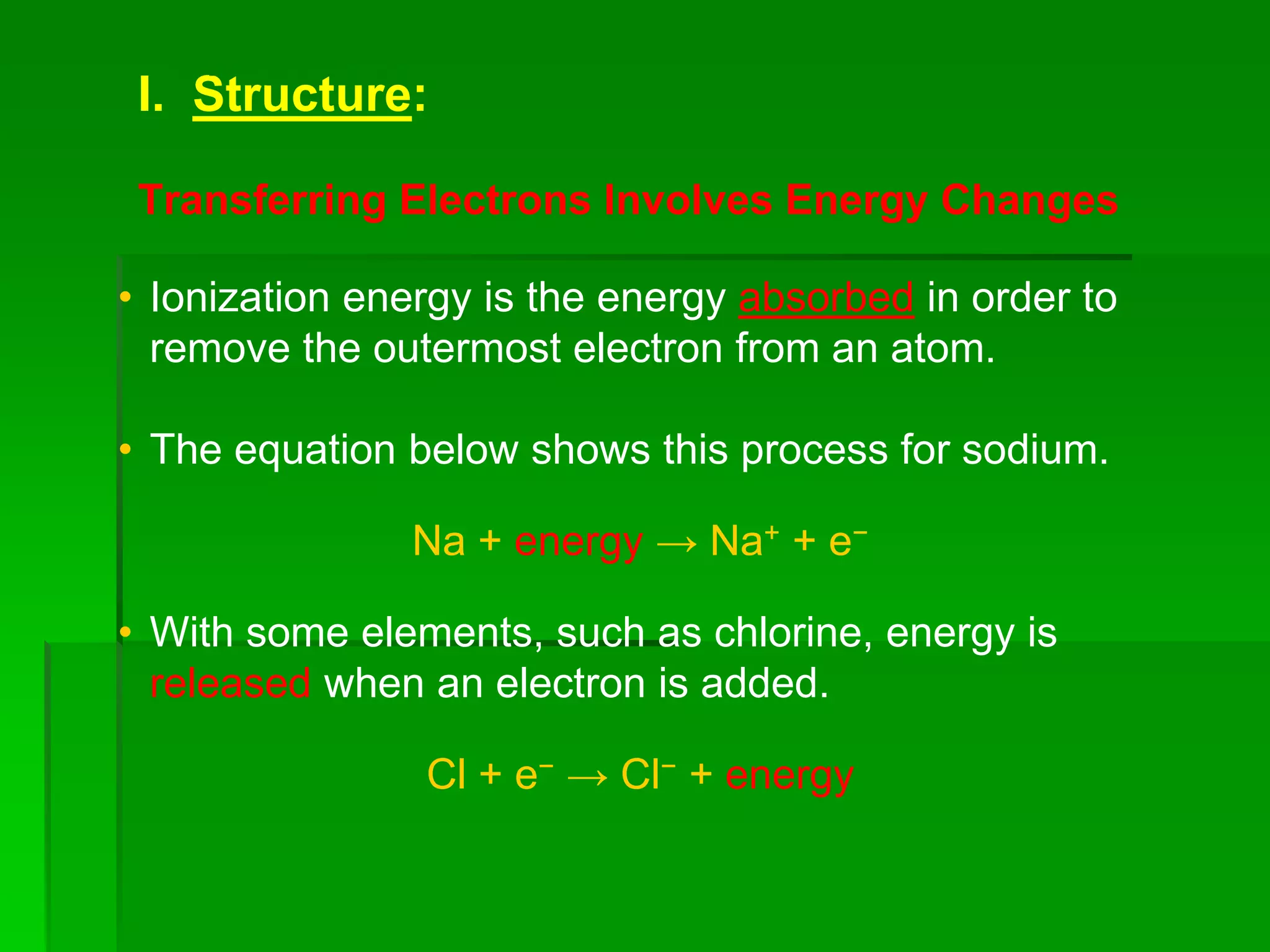 I. Structure:

Transferring Electrons Involves Energy Changes

• Ionization energy is the energy absorbed in order to remove the outermost electron from an atom.

• The equation below shows this process for sodium.

$Na + energy \rightarrow Na^{+} + e^{-}$

• With some elements, such as chlorine, energy is released when an electron is added.

$Cl + e^{-} \rightarrow Cl^{-} + energy$